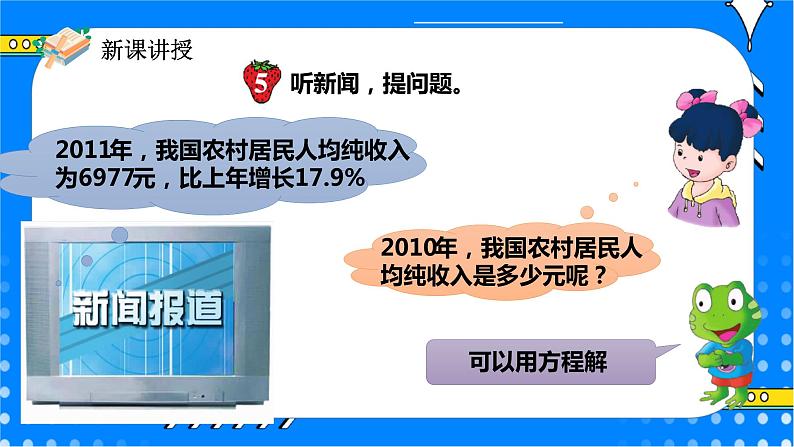 新课讲授

5 听新闻，提问题。

2011年，我国农村居民人均纯收入为6977元，比上年增长17.9%

新闻报道

2010年，我国农村居民人均纯收入是多少元呢？

可以用方程解